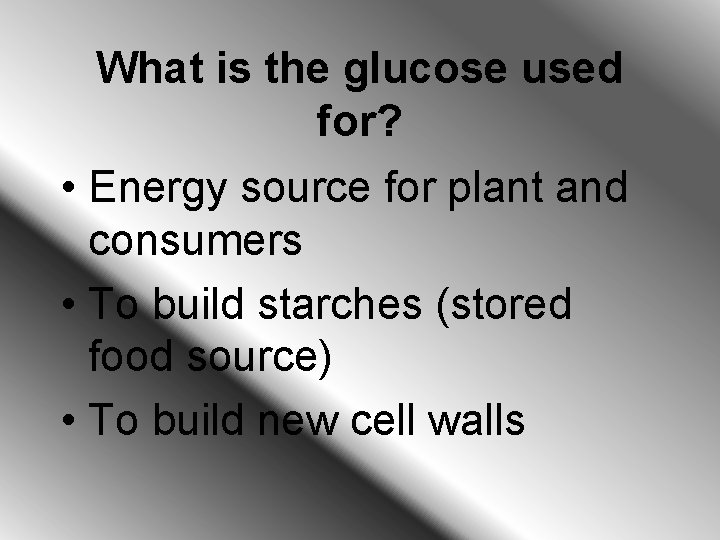 What is the glucose used for?

• Energy source for plant and consumers
• To build starches (stored food source)
• To build new cell walls